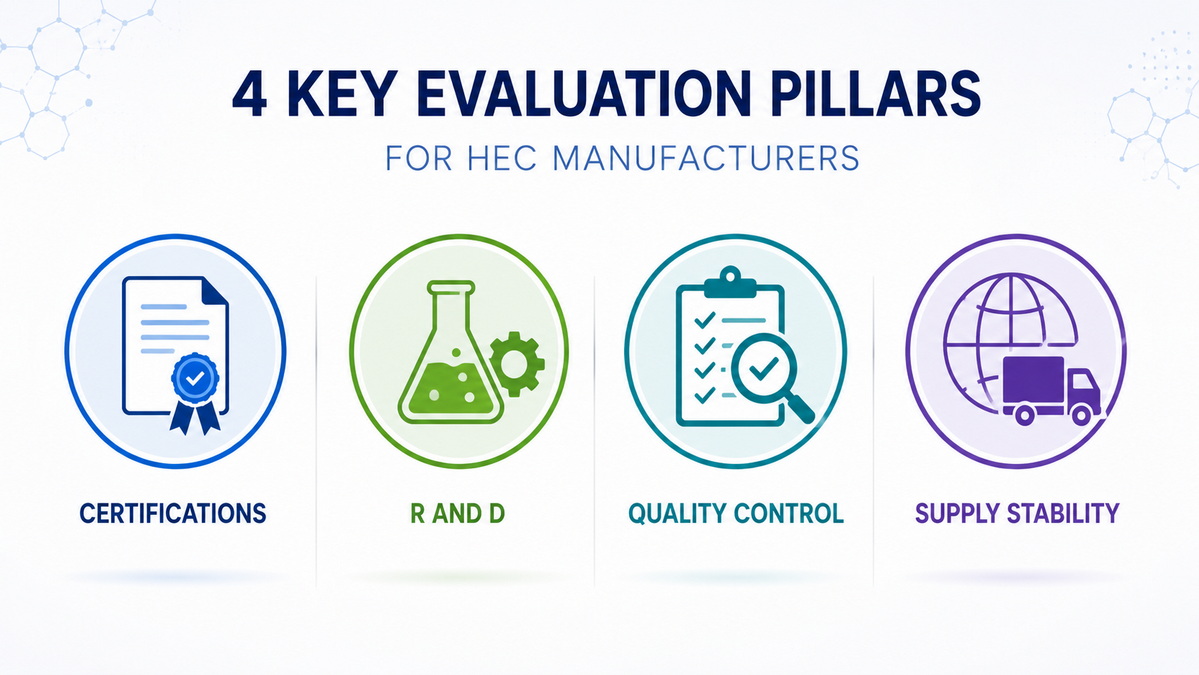 4 KEY EVALUATION PILLARS

FOR HEC MANUFACTURERS

CERTIFICATIONS

R AND D

QUALITY CONTROL

SUPPLY STABILITY